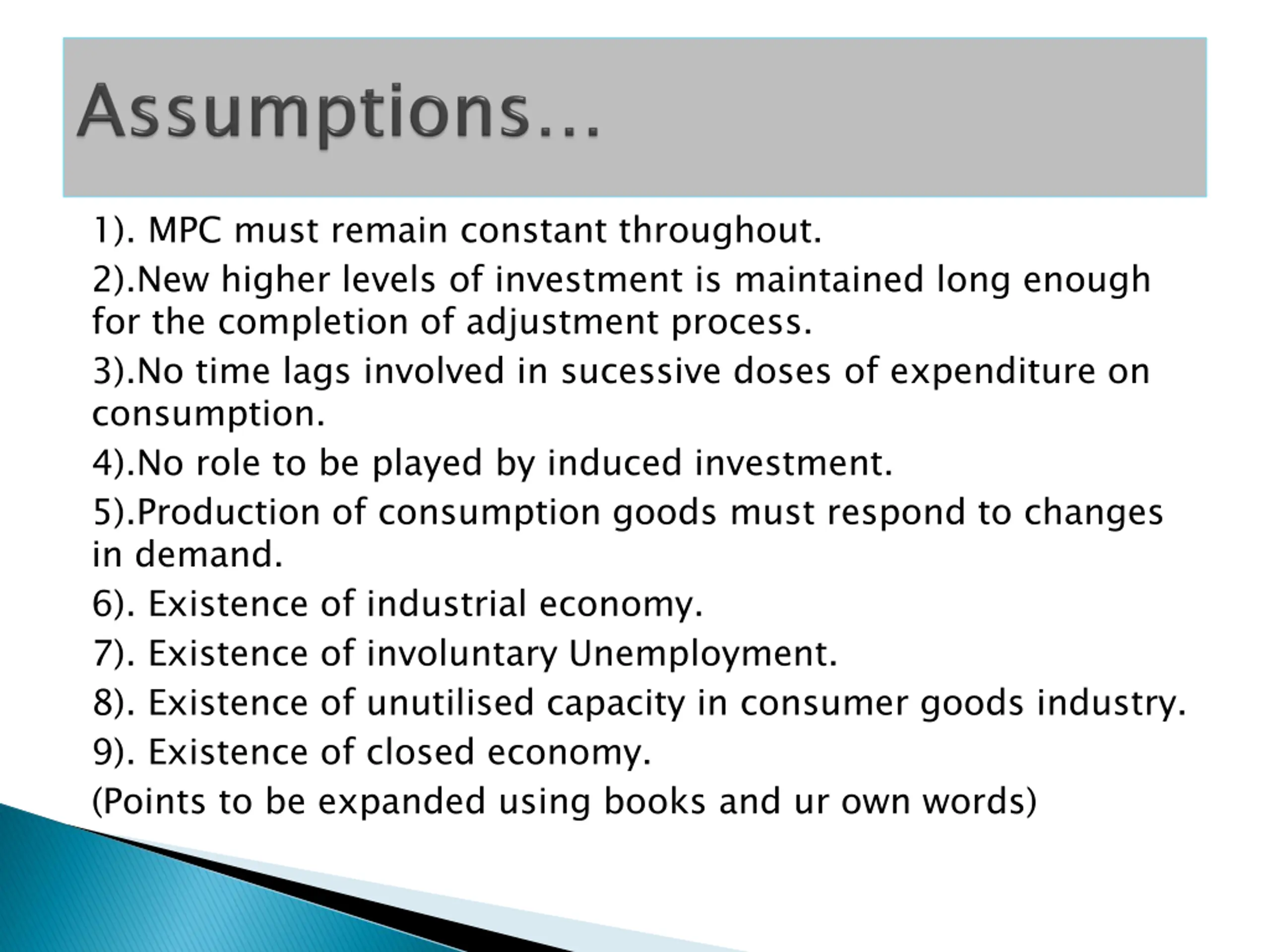 Assumptions…

1). MPC must remain constant throughout.

2).New higher levels of investment is maintained long enough for the completion of adjustment process.

3).No time lags involved in sucessive doses of expenditure on consumption.

4).No role to be played by induced investment.

5).Production of consumption goods must respond to changes in demand.

6). Existence of industrial economy.

7). Existence of involuntary Unemployment.

8). Existence of unutilised capacity in consumer goods industry.

9). Existence of closed economy.

(Points to be expanded using books and ur own words)